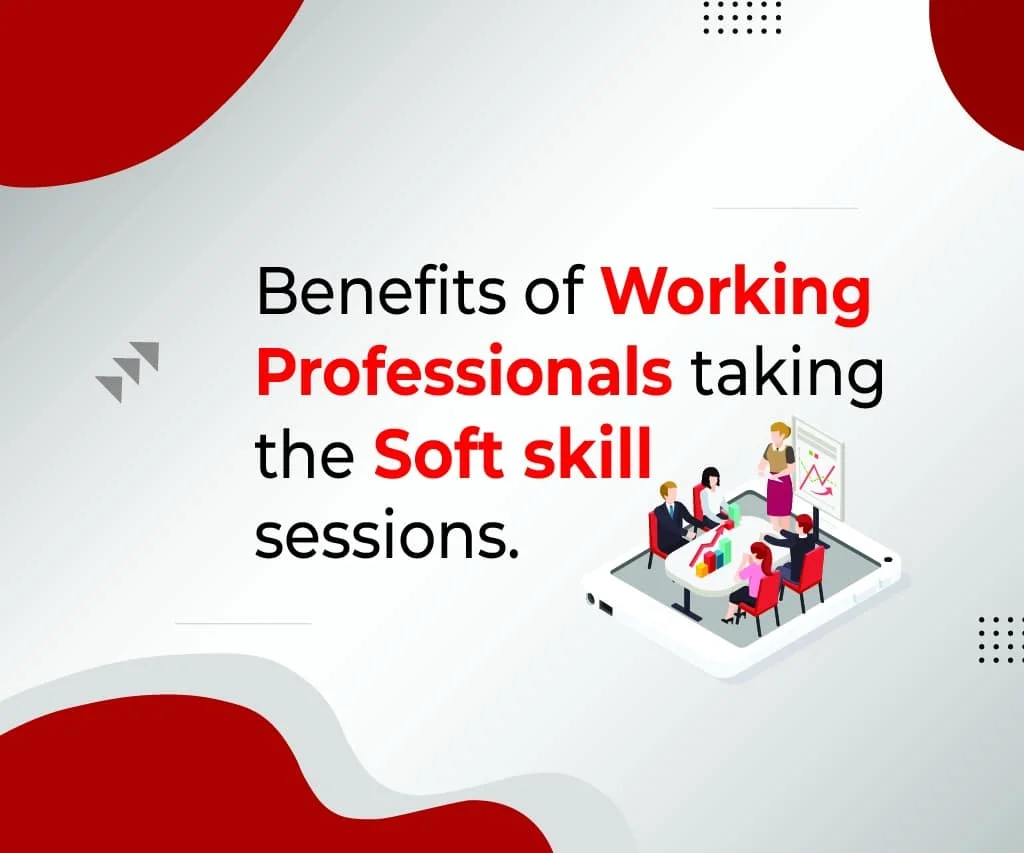 Benefits of Working Professionals taking the Soft skill sessions.